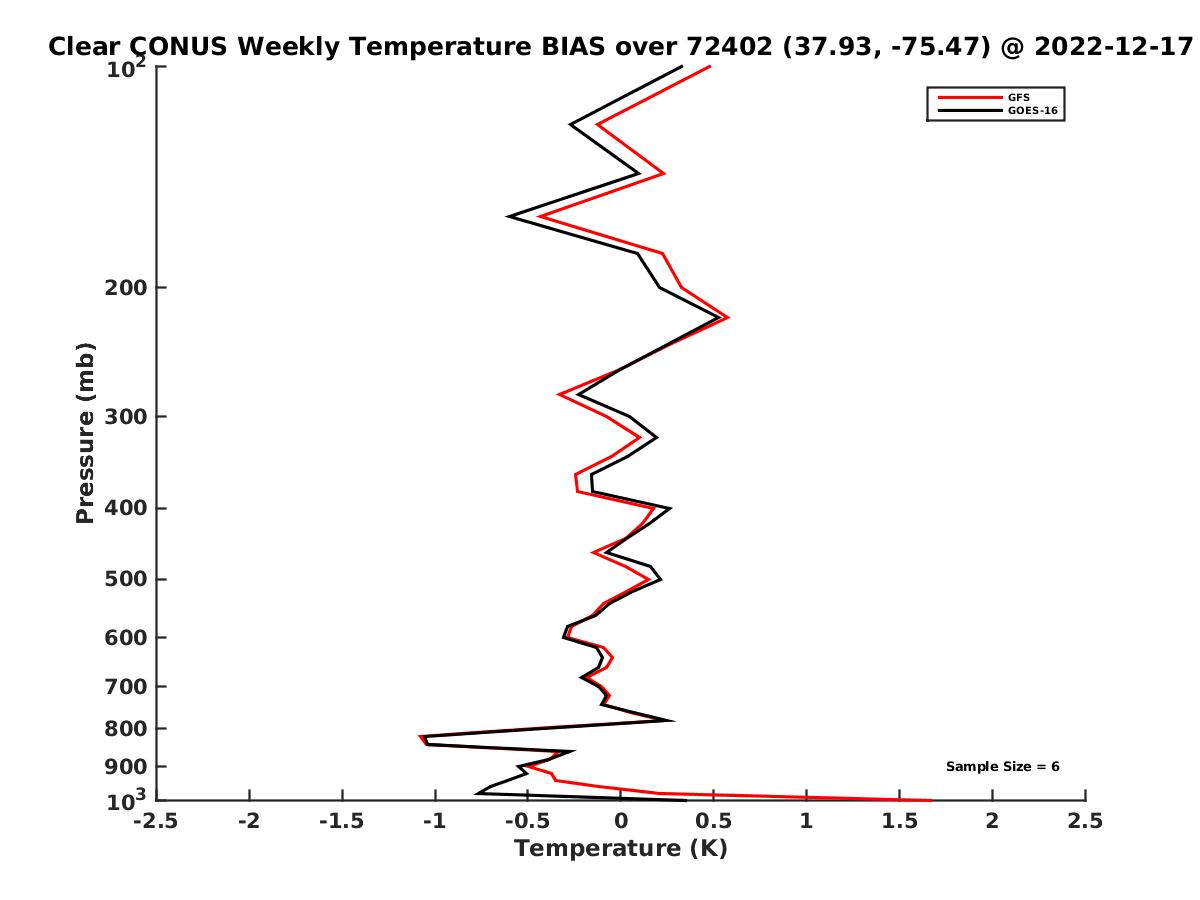 Clear CONUS Weekly Temperature BIAS over 72402 (37.93, -75.47) @ 2022-12-17

GFS
GOES-16

Pressure (mb)

$10^2$
200
300
400
500
600
700
800
900
$10^3$

Sample Size = 6

-2.5
-2
-1.5
-1
-0.5
0
0.5
1
1.5
2
2.5

Temperature (K)